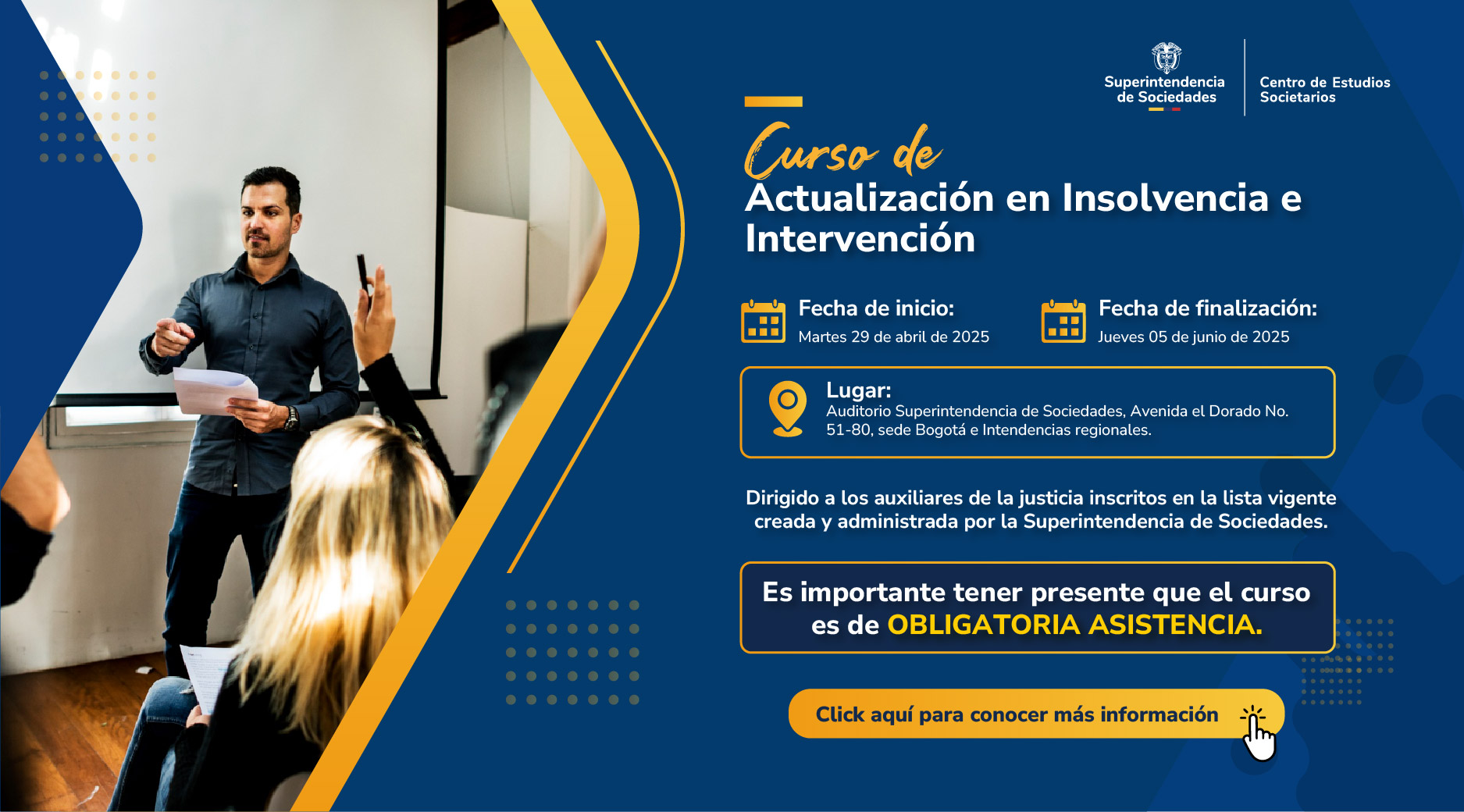 Superintendencia de Sociedades

Centro de Estudios Societarios

Curso de
Actualización en Insolvencia e Intervención

Fecha de inicio:
Martes 29 de abril de 2025

Fecha de finalización:
Jueves 05 de junio de 2025

Lugar:
Auditorio Superintendencia de Sociedades, Avenida el Dorado No. 51-80, sede Bogotá e Intendencias regionales.

Dirigido a los auxiliares de la justicia inscritos en la lista vigente creada y administrada por la Superintendencia de Sociedades.

Es importante tener presente que el curso es de OBLIGATORIA ASISTENCIA.

Click aquí para conocer más información